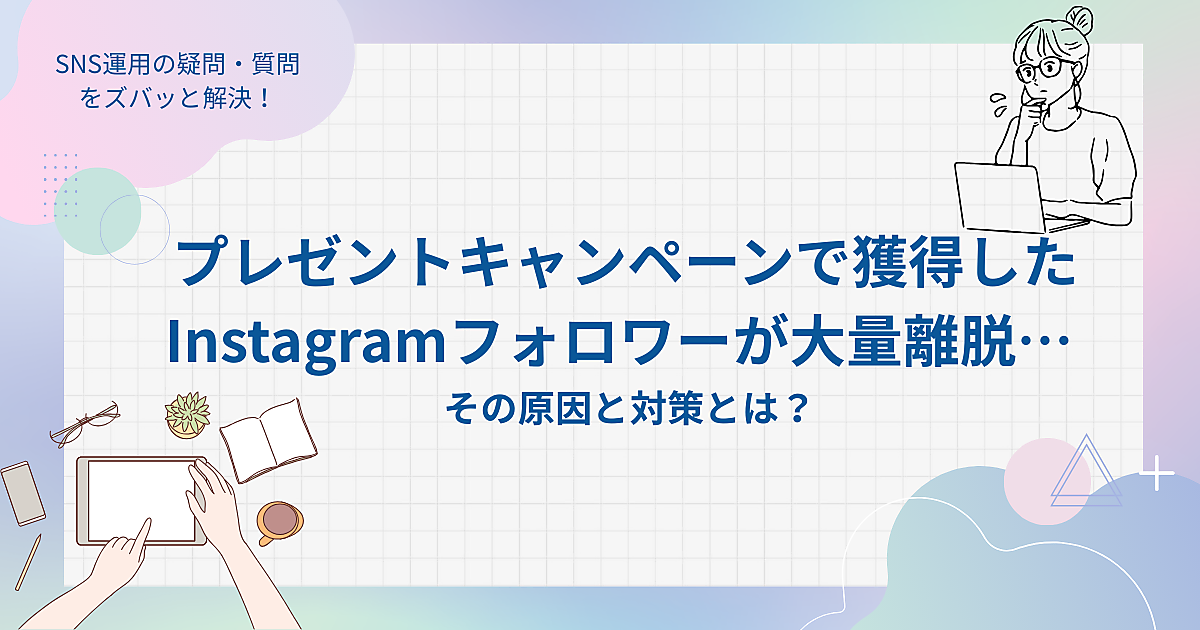 SNS運用の疑問・質問をズバッと解決！

プレゼントキャンペーンで獲得したInstagramフォロワーが大量離脱…

その原因と対策とは？